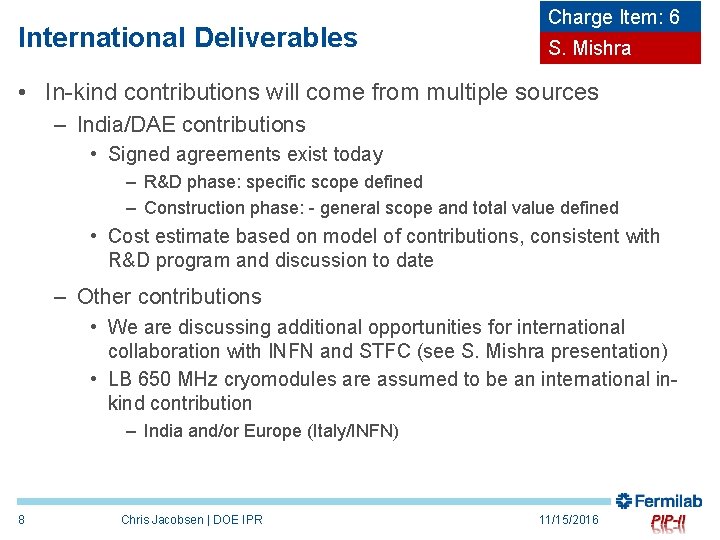 International Deliverables

Charge Item: 6

S. Mishra

• In-kind contributions will come from multiple sources
– India/DAE contributions
• Signed agreements exist today
– R&D phase: specific scope defined
– Construction phase: - general scope and total value defined
• Cost estimate based on model of contributions, consistent with R&D program and discussion to date
– Other contributions
• We are discussing additional opportunities for international collaboration with INFN and STFC (see S. Mishra presentation)
• LB 650 MHz cryomodules are assumed to be an international in-kind contribution
– India and/or Europe (Italy/INFN)

8

Chris Jacobsen | DOE IPR

11/15/2016

Fermilab

PIP-II